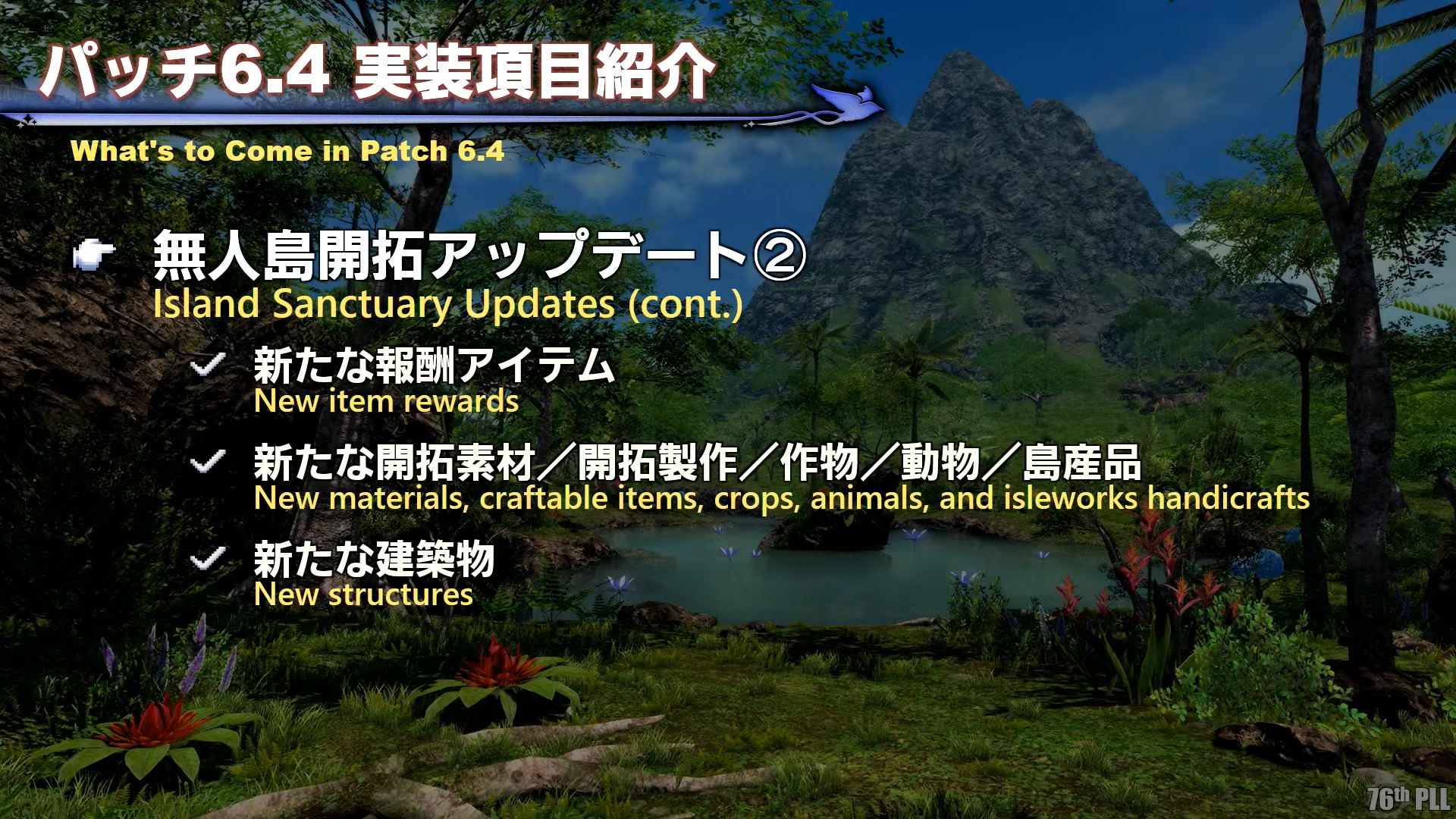 パッチ6.4 実装項目紹介
What's to Come in Patch 6.4

無人島開拓アップデート②
Island Sanctuary Updates (cont.)

新たな報酬アイテム
New item rewards

新たな開拓素材／開拓製作／作物／動物／島産品
New materials, craftable items, crops, animals, and isleworks handicrafts

新たな建築物
New structures

76th PLL